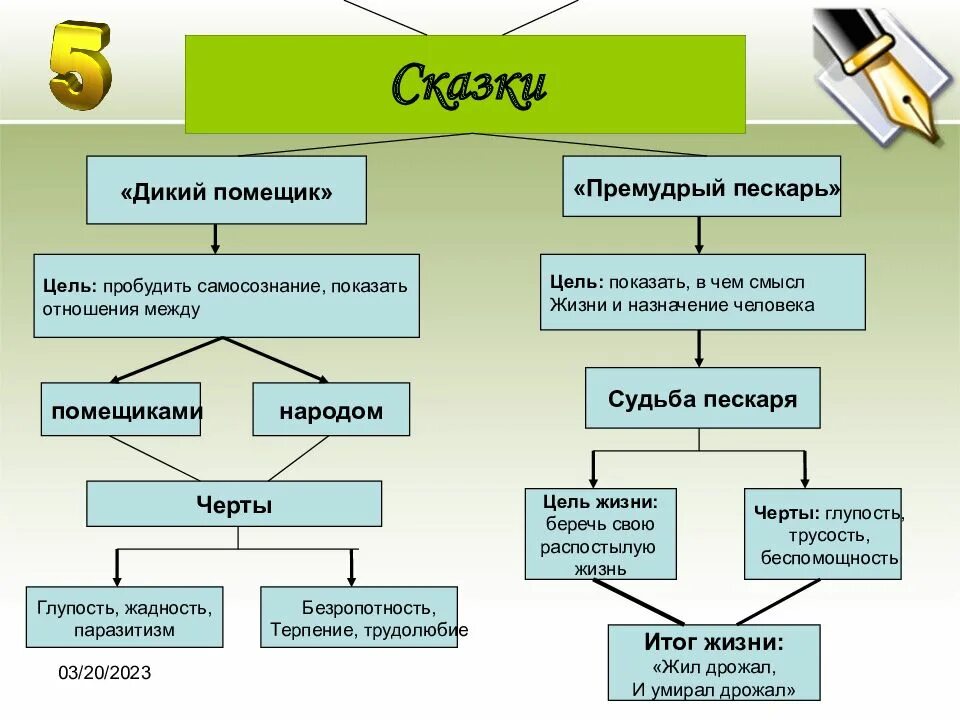 5

Сказки

«Дикий помещик»

Цель: пробудить самосознание, показать отношения между

помещиками

народом

Черты

Глупость, жадность, паразитизм

Безропотность, Терпение, трудолюбие

«Премудрый пескарь»

Цель: показать, в чем смысл Жизни и назначение человека

Судьба пескаря

Цель жизни: беречь свою распостылую жизнь

Черты: глупость, трусость, беспомощность

Итог жизни: «Жил дрожал, И умирал дрожал»

03/20/2023